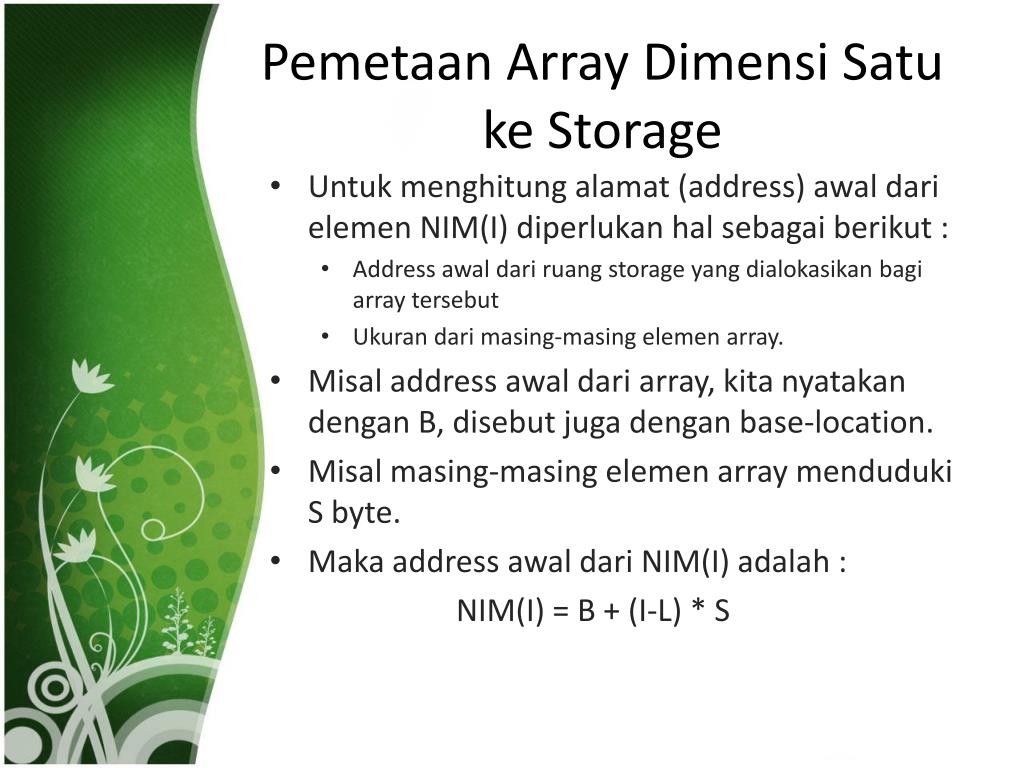 Pemetaan Array Dimensi Satu ke Storage

• Untuk menghitung alamat (address) awal dari elemen NIM(I) diperlukan hal sebagai berikut :
  • Address awal dari ruang storage yang dialokasikan bagi array tersebut
  • Ukuran dari masing-masing elemen array.
• Misal address awal dari array, kita nyatakan dengan B, disebut juga dengan base-location.
• Misal masing-masing elemen array menduduki S byte.
• Maka address awal dari NIM(I) adalah :

NIM(I) = B + (I-L) * S